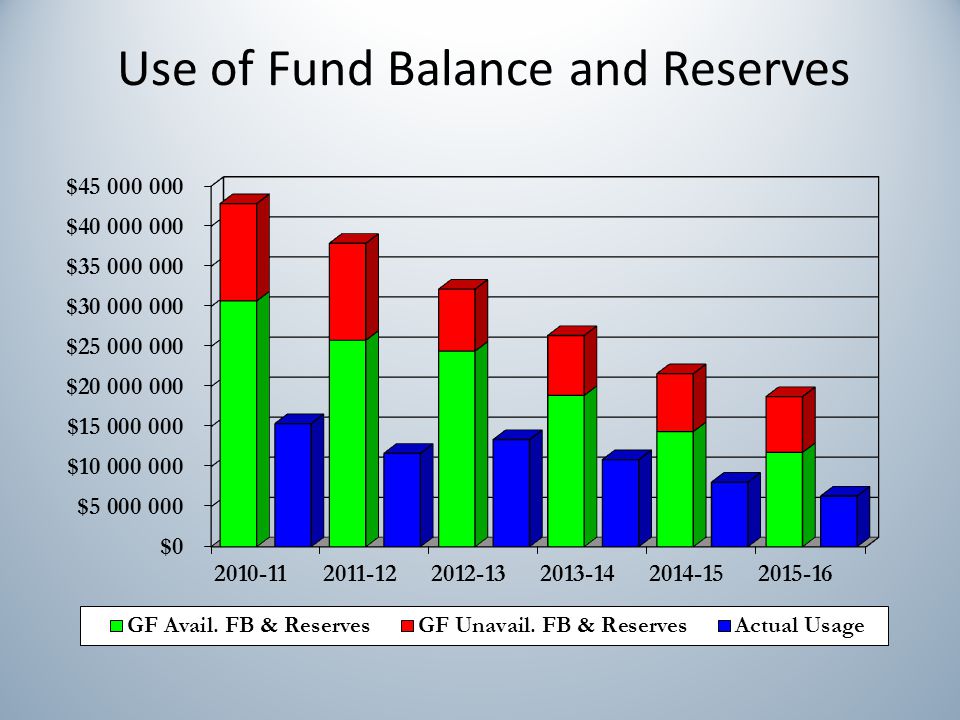 Use of Fund Balance and Reserves

$45 000 000
$40 000 000
$35 000 000
$30 000 000
$25 000 000
$20 000 000
$15 000 000
$10 000 000
$5 000 000
$0

2010-11
2011-12
2012-13
2013-14
2014-15
2015-16

GF Avail. FB & Reserves
GF Unavail. FB & Reserves
Actual Usage